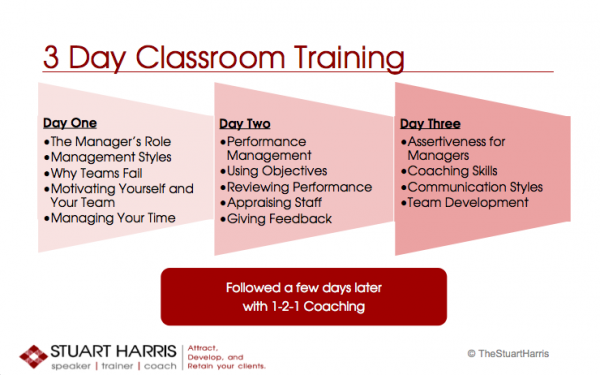 3 Day Classroom Training

Day One
•The Manager's Role
•Management Styles
•Why Teams Fail
•Motivating Yourself and Your Team
•Managing Your Time

Day Two
•Performance Management
•Using Objectives
•Reviewing Performance
•Appraising Staff
•Giving Feedback

Day Three
•Assertiveness for Managers
•Coaching Skills
•Communication Styles
•Team Development

Followed a few days later with 1-2-1 Coaching

STUART HARRIS
speaker | trainer | coach

Attract, Develop, and Retain your clients.

© TheStuartHarris